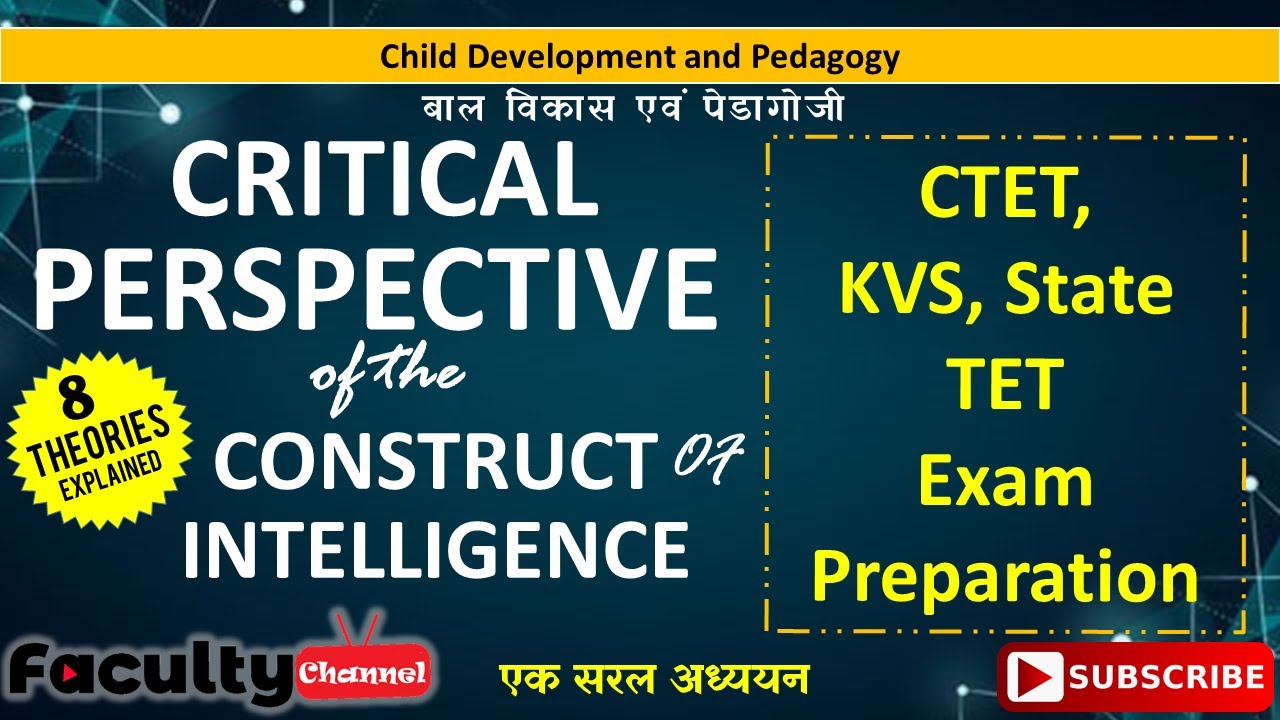 Child Development and Pedagogy

बाल विकास एवं पेडागोजी

CRITICAL PERSPECTIVE of the CONSTRUCT OF INTELLIGENCE

8 THEORIES EXPLAINED

CTET, KVS, State TET Exam Preparation

Faculty Channel

एक सरल अध्ययन

SUBSCRIBE